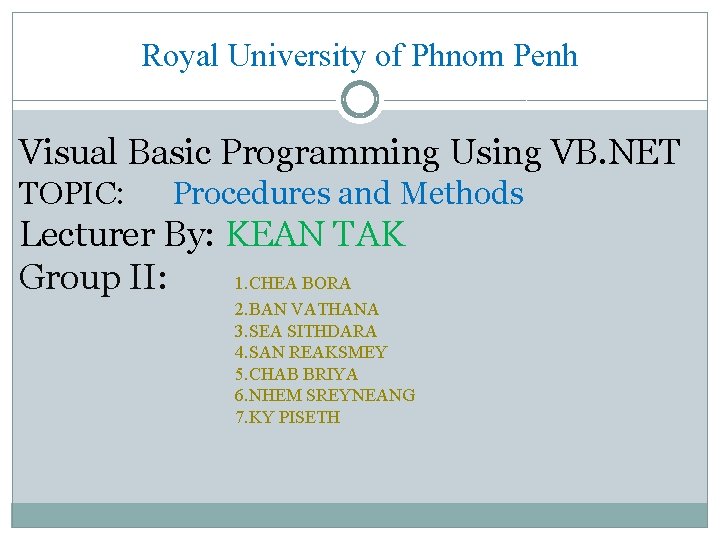 Royal University of Phnom Penh

Visual Basic Programming Using VB.NET
TOPIC: Procedures and Methods
Lecturer By: KEAN TAK
Group II:
1.CHEA BORA
2.BAN VATHANA
3.SEA SITHDARA
4.SAN REAKSMEY
5.CHAB BRIYA
6.NHEM SREYNEANG
7.KY PISETH